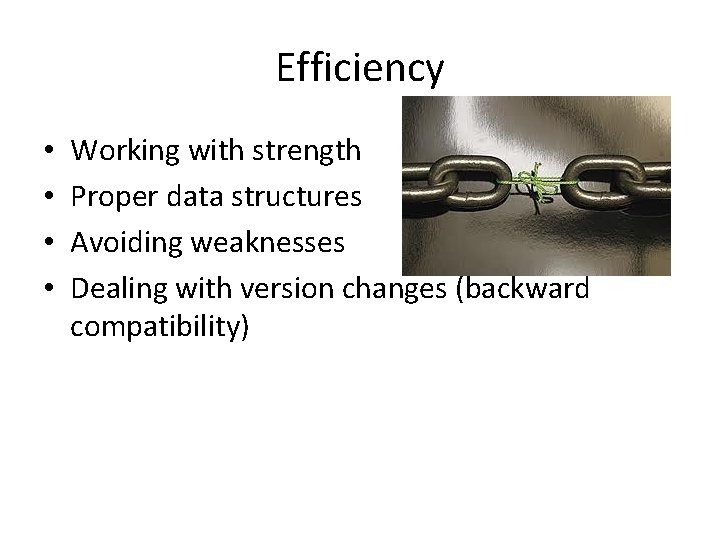 Efficiency

• Working with strength
• Proper data structures
• Avoiding weaknesses
• Dealing with version changes (backward compatibility)